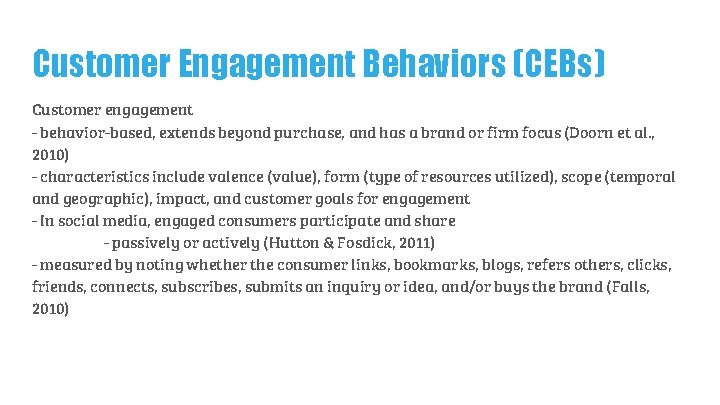 Customer Engagement Behaviors (CEBs)

Customer engagement
- behavior-based, extends beyond purchase, and has a brand or firm focus (Doorn et al., 2010)
- characteristics include valence (value), form (type of resources utilized), scope (temporal and geographic), impact, and customer goals for engagement
- In social media, engaged consumers participate and share
- passively or actively (Hutton & Fosdick, 2011)
- measured by noting whether the consumer links, bookmarks, blogs, refers others, clicks, friends, connects, subscribes, submits an inquiry or idea, and/or buys the brand (Falls, 2010)